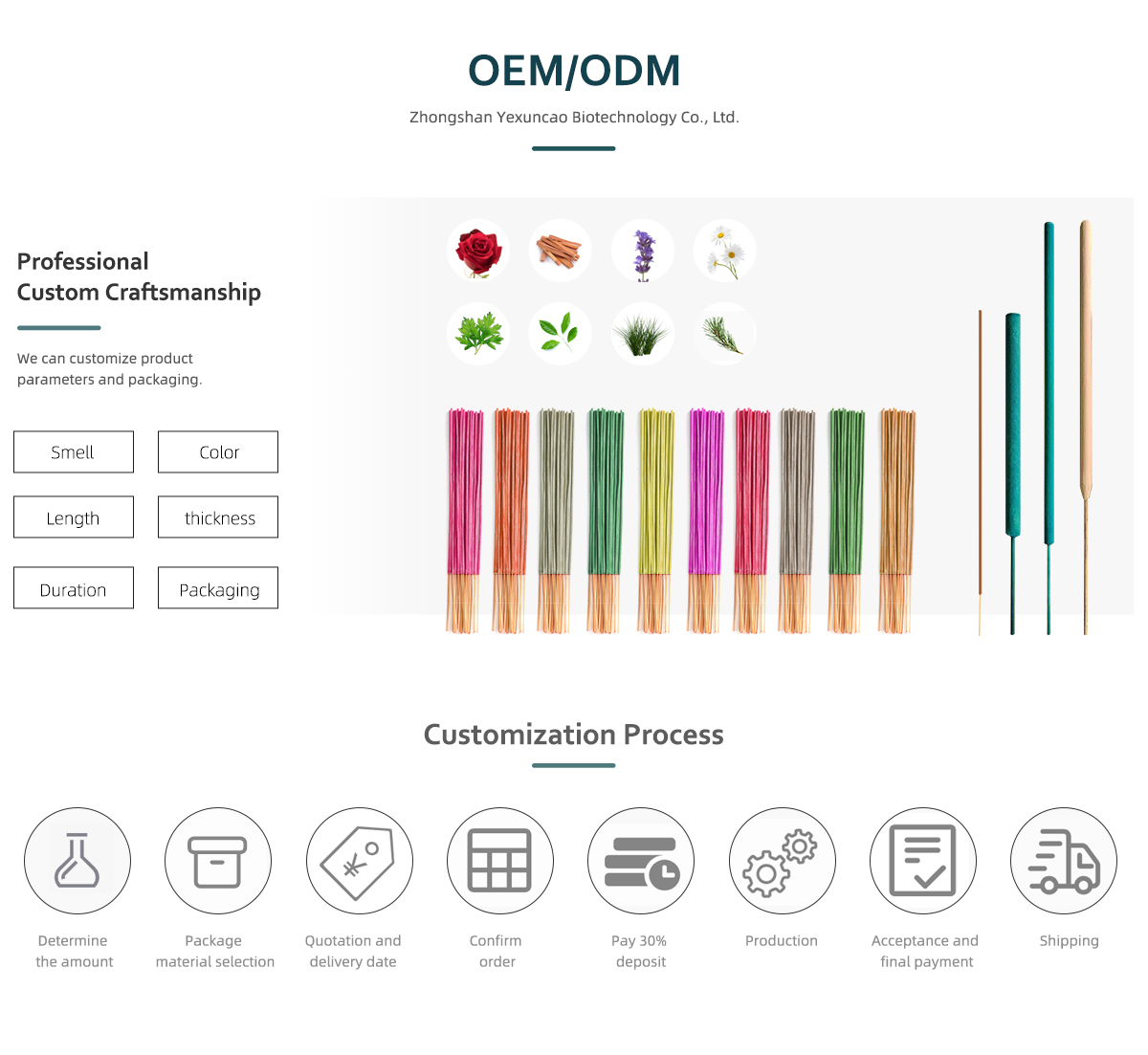 OEM/ODM

Zhongshan Yexuncao Biotechnology Co., Ltd.

Professional Custom Craftsmanship

We can customize product parameters and packaging.

Smell

Color

Length

thickness

Duration

Packaging

Customization Process

Determine the amount

Package material selection

Quotation and delivery date

Confirm order

Pay 30% deposit

Production

Acceptance and final payment

Shipping